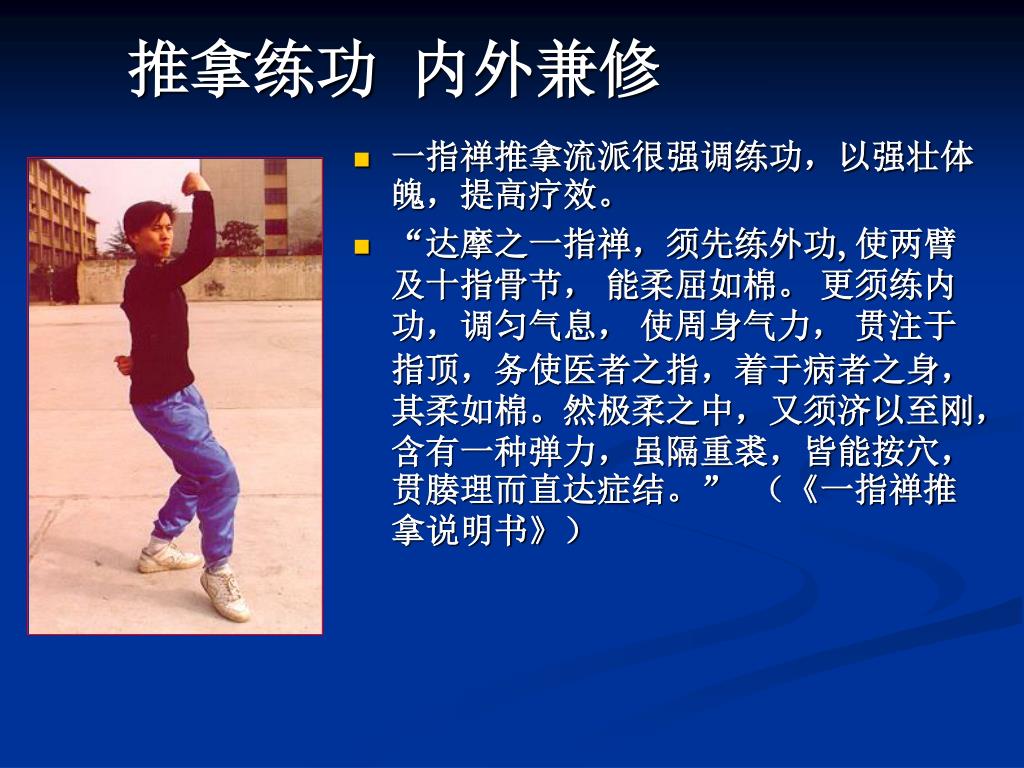 推拿练功 内外兼修

一指禅推拿流派很强调练功，以强壮体魄，提高疗效。

“达摩之一指禅，须先练外功, 使两臂及十指骨节， 能柔屈如棉。 更须练内功，调匀气息， 使周身气力， 贯注于指顶，务使医者之指，着于病者之身，其柔如棉。然极柔之中，又须济以至刚，含有一种弹力，虽隔重裘，皆能按穴，贯腠理而直达症结。” （《一指禅推拿说明书》）